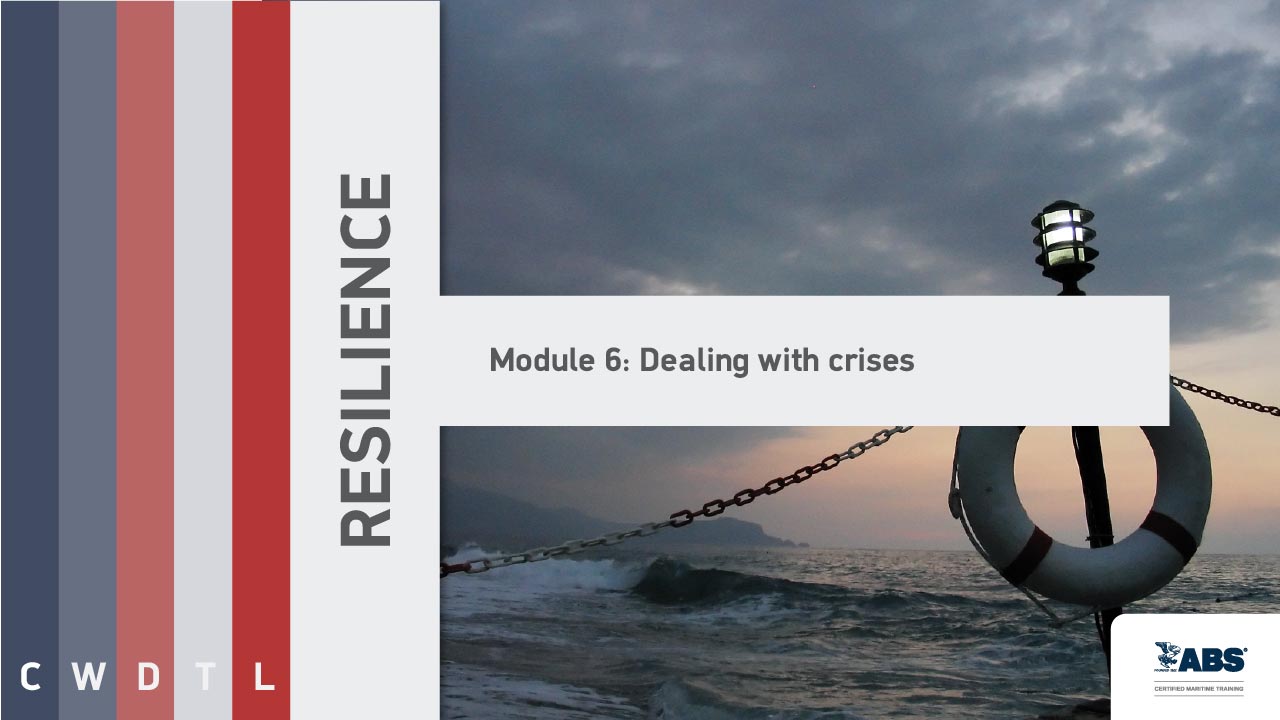 RESILIENCE

Module 6: Dealing with crises

C W D T L

ABS
CERTIFIED MARITIME TRAINING